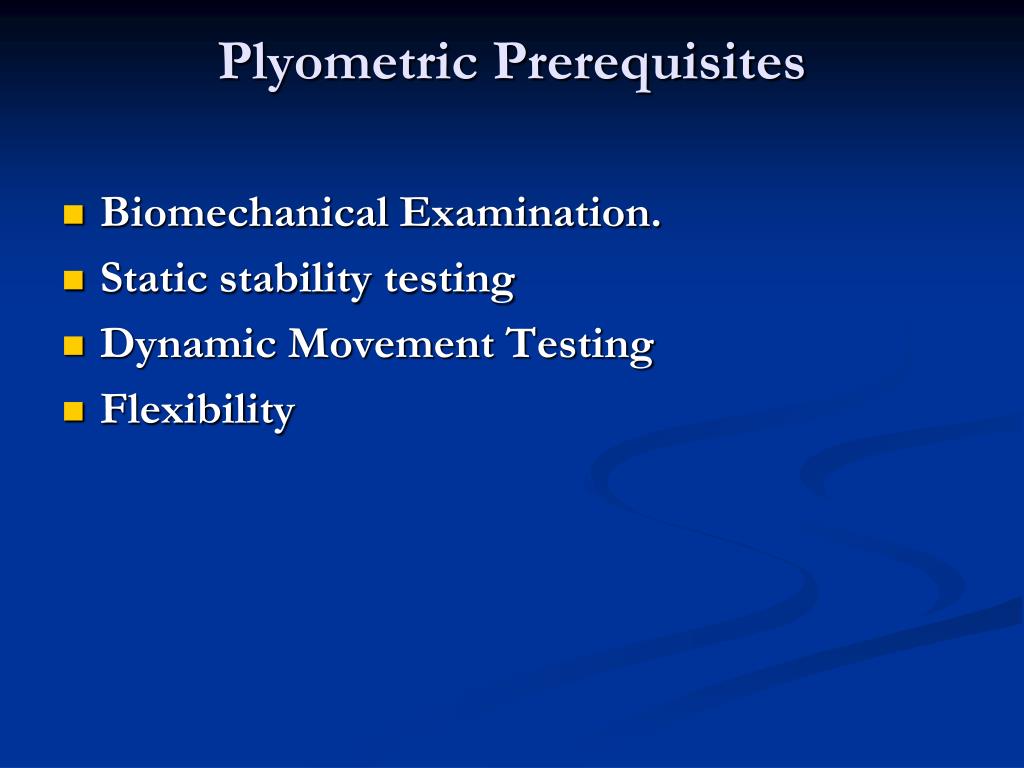 Plyometric Prerequisites

- Biomechanical Examination.
- Static stability testing
- Dynamic Movement Testing
- Flexibility